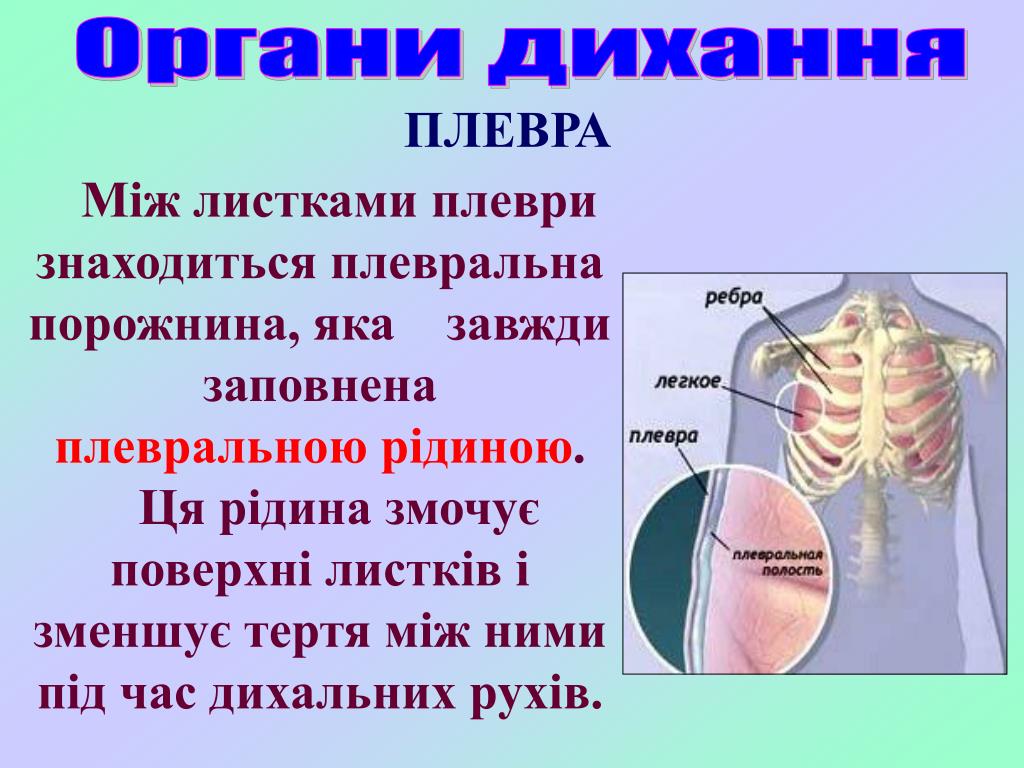 Органи дихання

ПЛЕВРА

Між листками плеври знаходиться плевральна порожнина, яка завжди заповнена плевральною рідиною. Ця рідина змочує поверхні листків і зменшує тертя між ними під час дихальних рухів.

ребра
легкое
плевра
плевральная полость